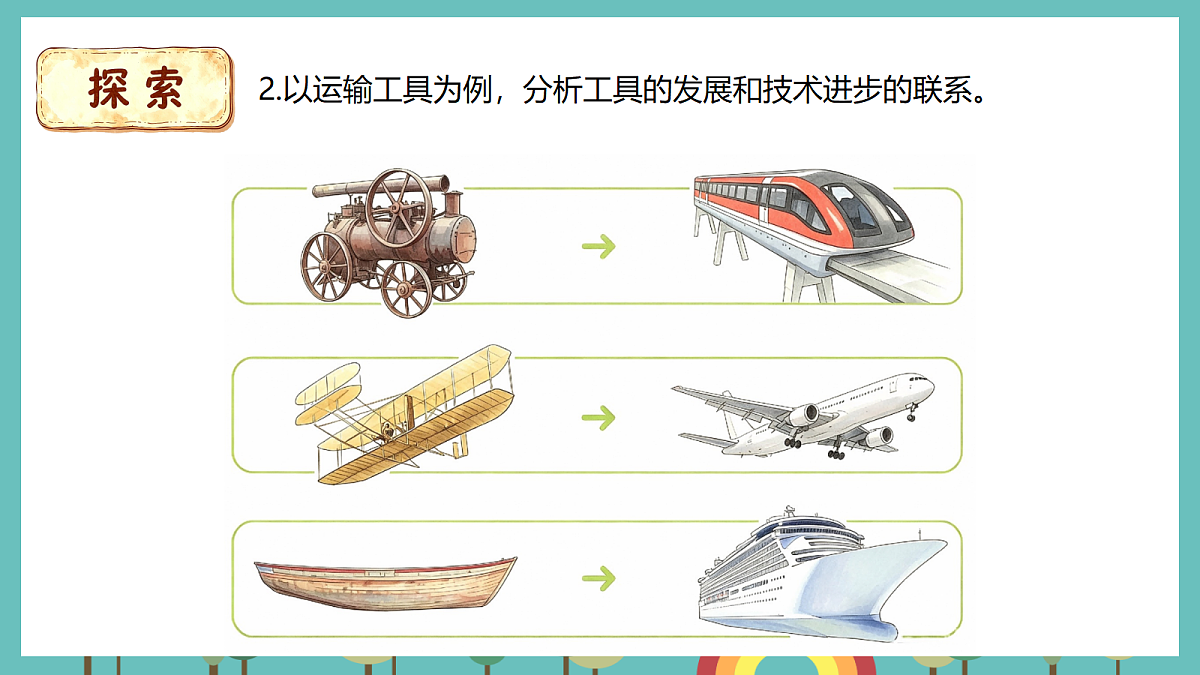 探索

2.以运输工具为例，分析工具的发展和技术进步的联系。